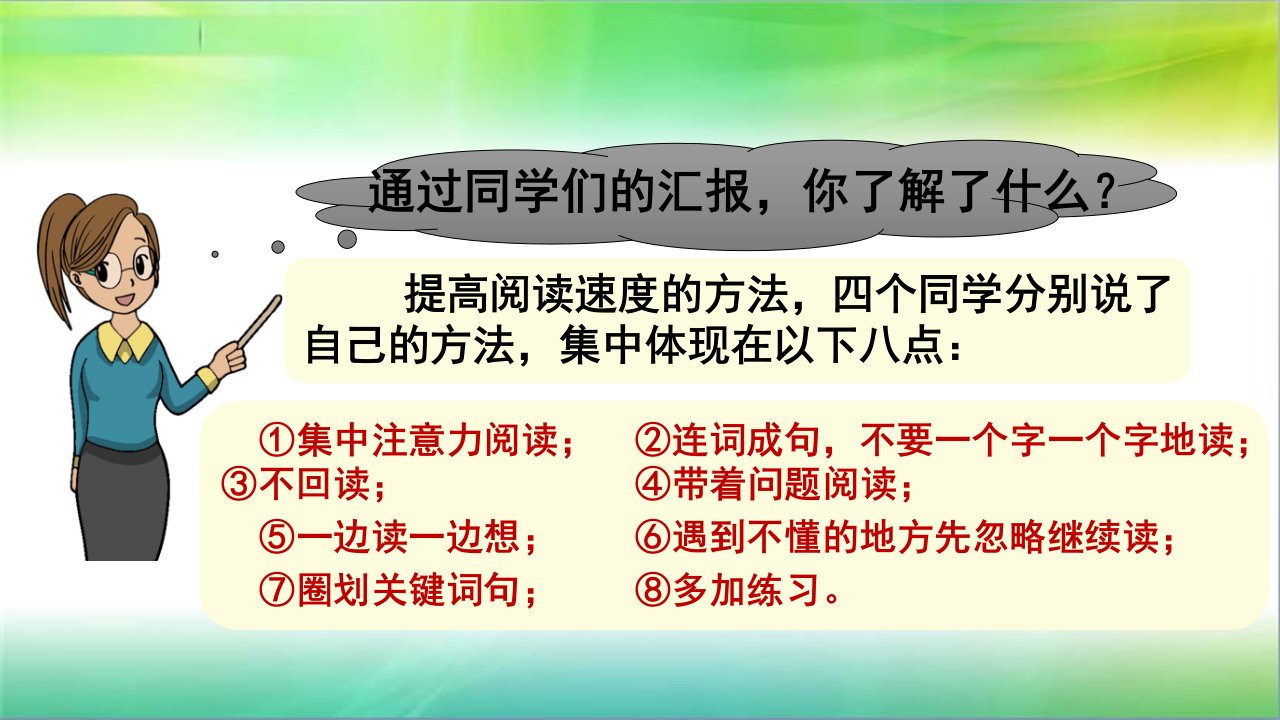 通过同学们的汇报，你了解了什么？

提高阅读速度的方法，四个同学分别说了自己的方法，集中体现在以下八点：

①集中注意力阅读；
②连词成句，不要一个字一个字地读；
③不回读；
④带着问题阅读；
⑤一边读一边想；
⑥遇到不懂的地方先忽略继续读；
⑦圈划关键词句；
⑧多加练习。